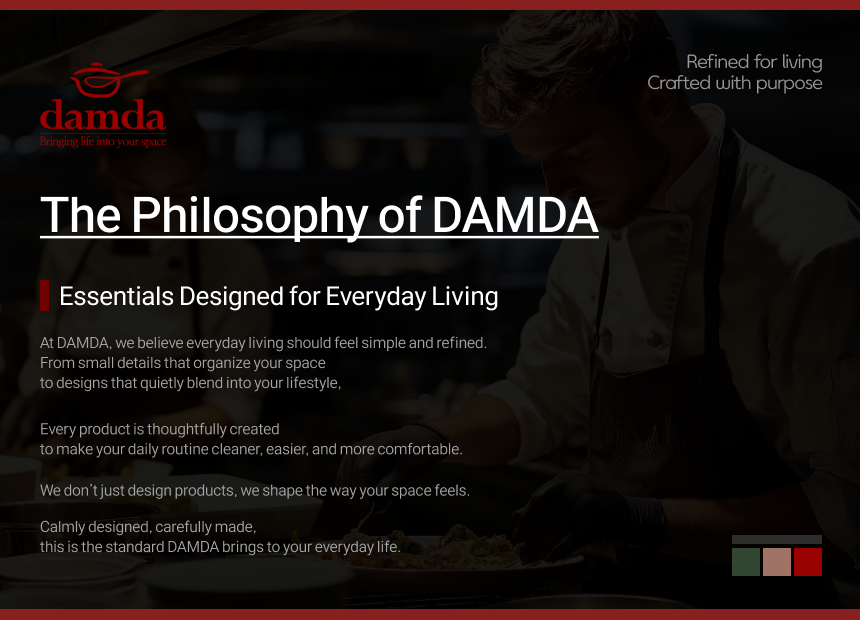 damda
Bringing life into your space

Refined for living
Crafted with purpose

The Philosophy of DAMDA

Essentials Designed for Everyday Living

At DAMDA, we believe everyday living should feel simple and refined.
From small details that organize your space
to designs that quietly blend into your lifestyle,

Every product is thoughtfully created
to make your daily routine cleaner, easier, and more comfortable.

We don't just design products, we shape the way your space feels.

Calmly designed, carefully made,
this is the standard DAMDA brings to your everyday life.